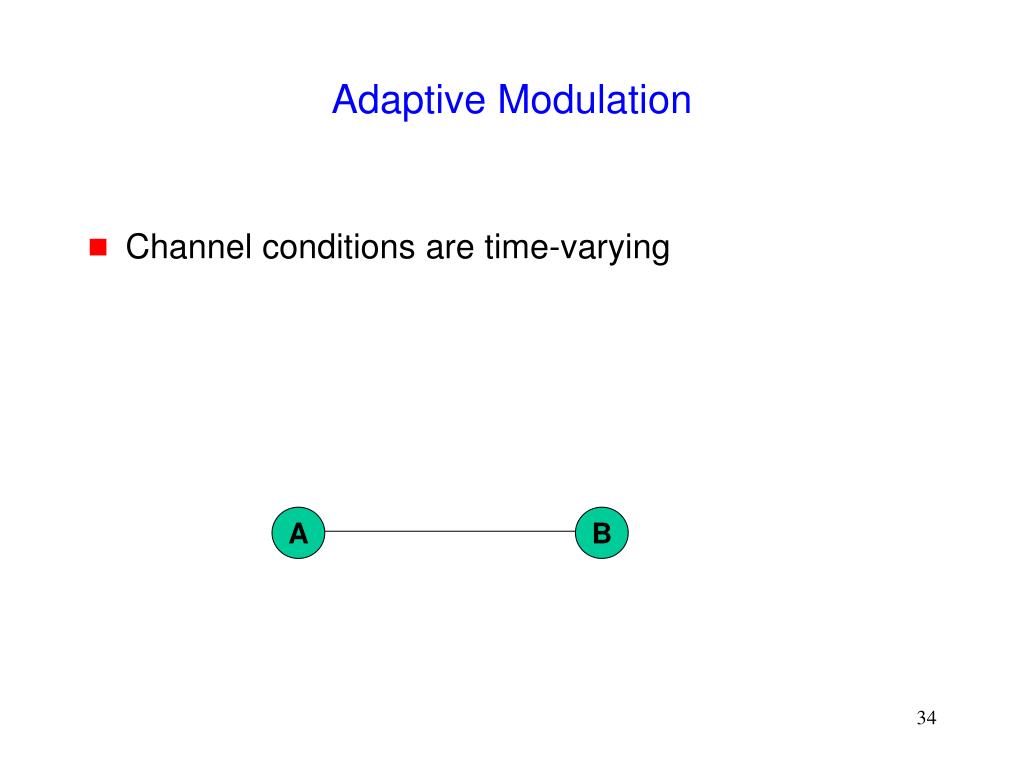 Adaptive Modulation

Channel conditions are time-varying

A

B

34